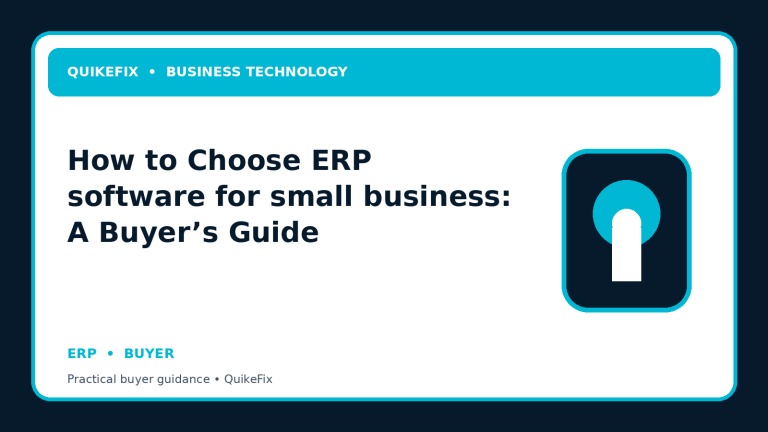 QUIKEFIX • BUSINESS TECHNOLOGY

How to Choose ERP software for small business: A Buyer's Guide

ERP • BUYER

Practical buyer guidance • QuikeFix